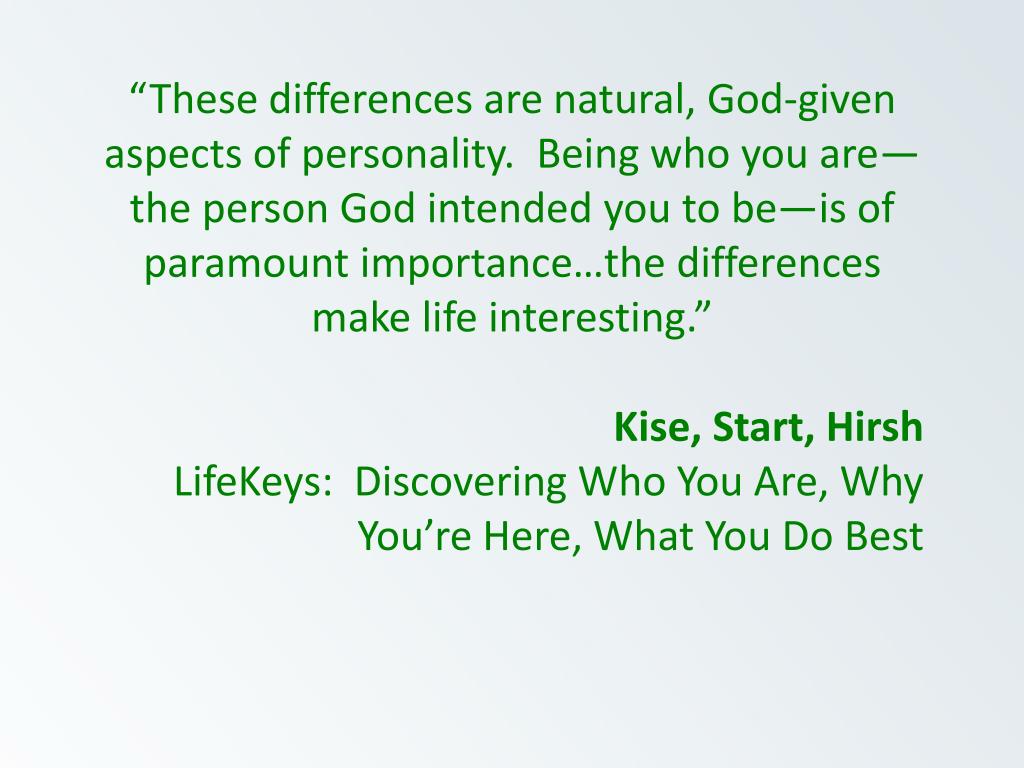 “These differences are natural, God-given aspects of personality.  Being who you are—the person God intended you to be—is of paramount importance…the differences make life interesting.”

Kise, Start, Hirsh
LifeKeys:  Discovering Who You Are, Why You’re Here, What You Do Best